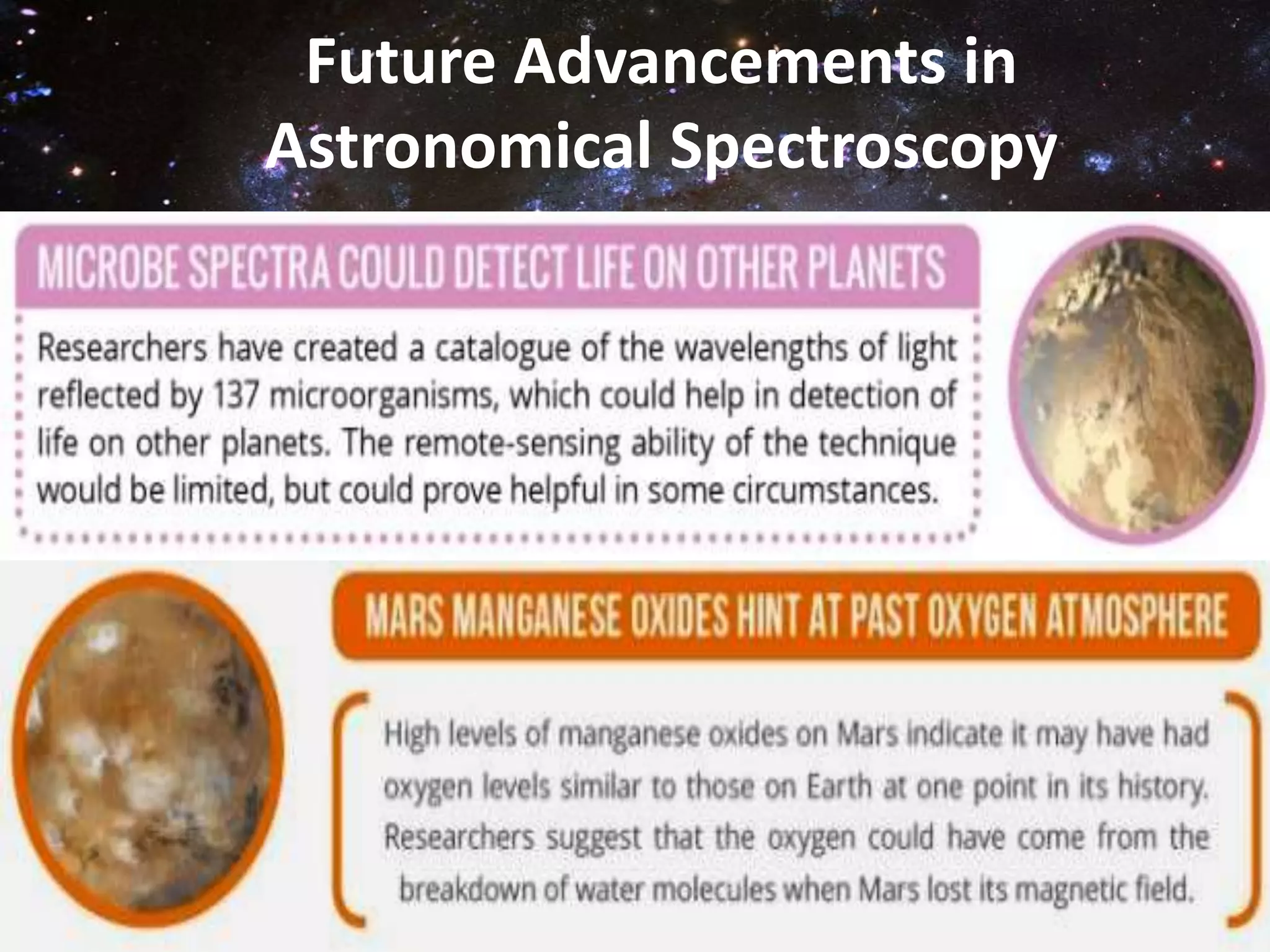 Future Advancements in Astronomical Spectroscopy

MICROBE SPECTRA COULD DETECT LIFE ON OTHER PLANETS

Researchers have created a catalogue of the wavelengths of light reflected by 137 microorganisms, which could help in detection of life on other planets. The remote-sensing ability of the technique would be limited, but could prove helpful in some circumstances.

MARS MANGANESE OXIDES HINT AT PAST OXYGEN ATMOSPHERE

High levels of manganese oxides on Mars indicate it may have had oxygen levels similar to those on Earth at one point in its history. Researchers suggest that the oxygen could have come from the breakdown of water molecules when Mars lost its magnetic field.